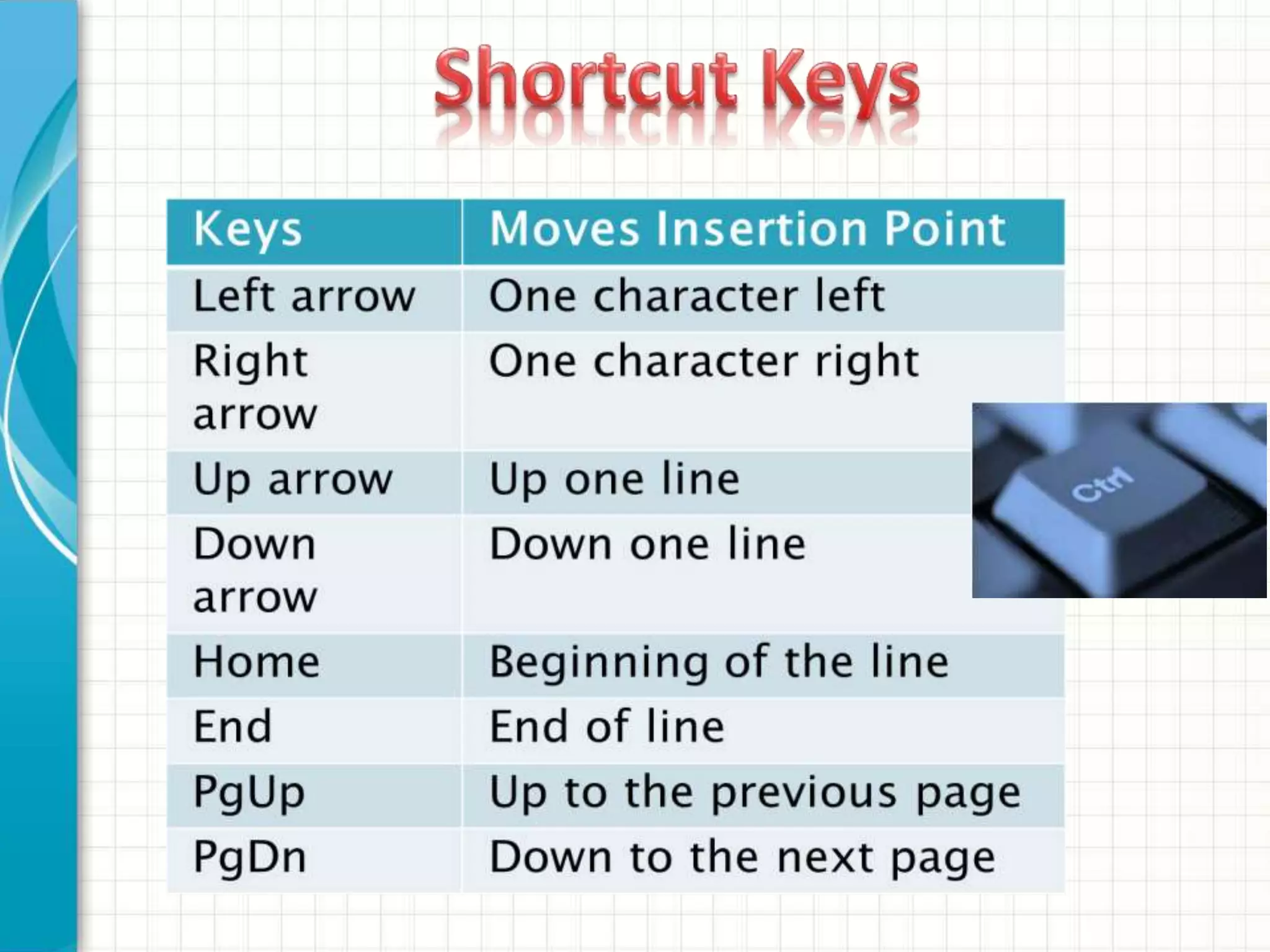 Shortcut Keys

| Keys | Moves Insertion Point |
|---|---|
| Left arrow | One character left |
| Right arrow | One character right |
| Up arrow | Up one line |
| Down arrow | Down one line |
| Home | Beginning of the line |
| End | End of line |
| PgUp | Up to the previous page |
| PgDn | Down to the next page |

Ctrl